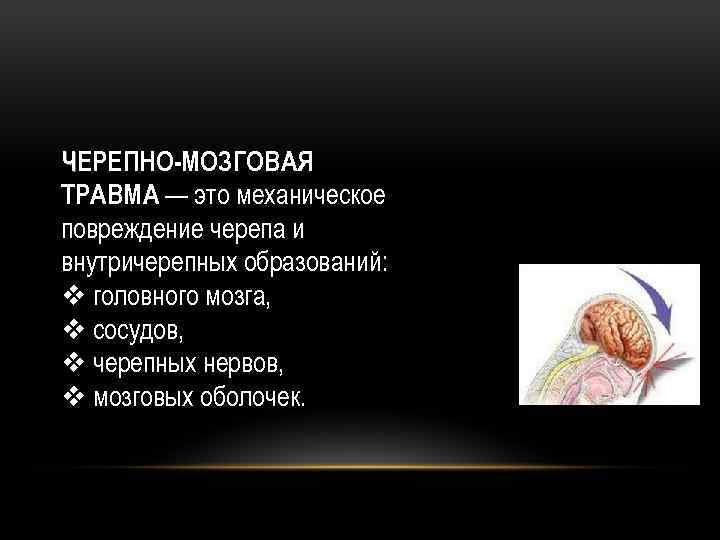 ЧЕРЕПНО-МОЗГОВАЯ ТРАВМА — это механическое повреждение черепа и внутричерепных образований:
❖ головного мозга,
❖ сосудов,
❖ черепных нервов,
❖ мозговых оболочек.